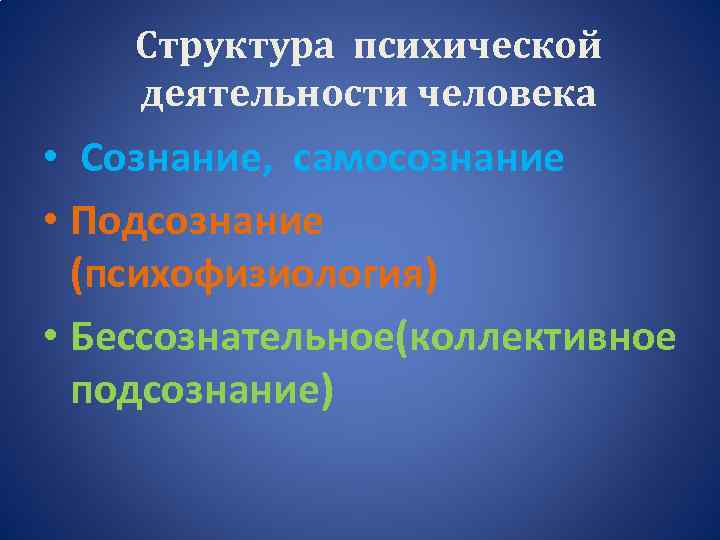 Структура психической деятельности человека

• Сознание, самосознание
• Подсознание (психофизиология)
• Бессознательное(коллективное подсознание)